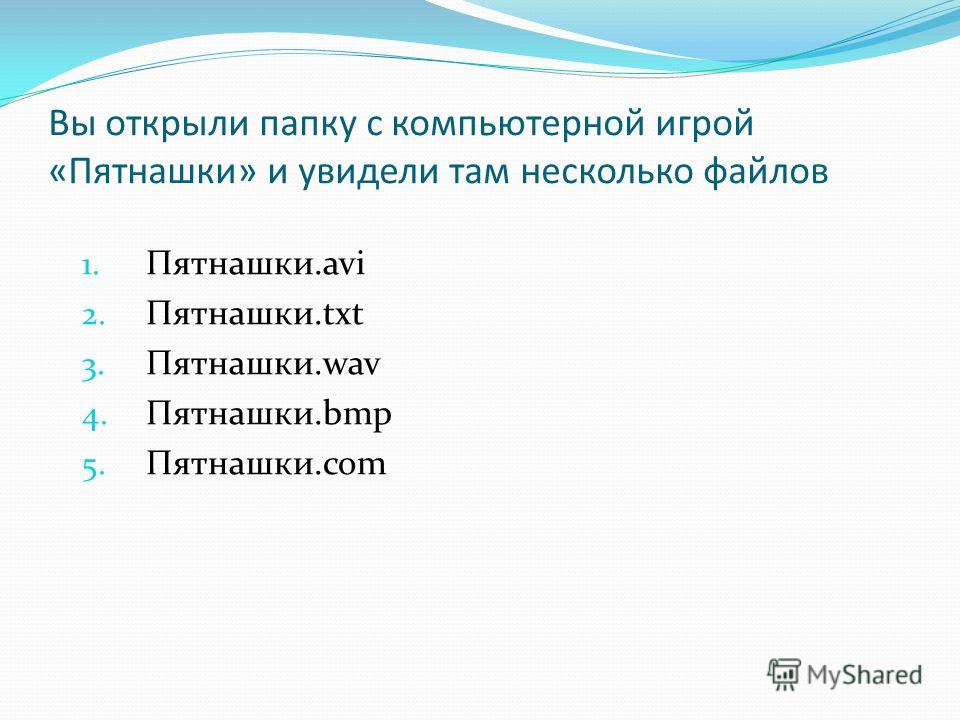 Вы открыли папку с компьютерной игрой «Пятнашки» и увидели там несколько файлов

1. Пятнашки.avi
2. Пятнашки.txt
3. Пятнашки.wav
4. Пятнашки.bmp
5. Пятнашки.com

MyShared